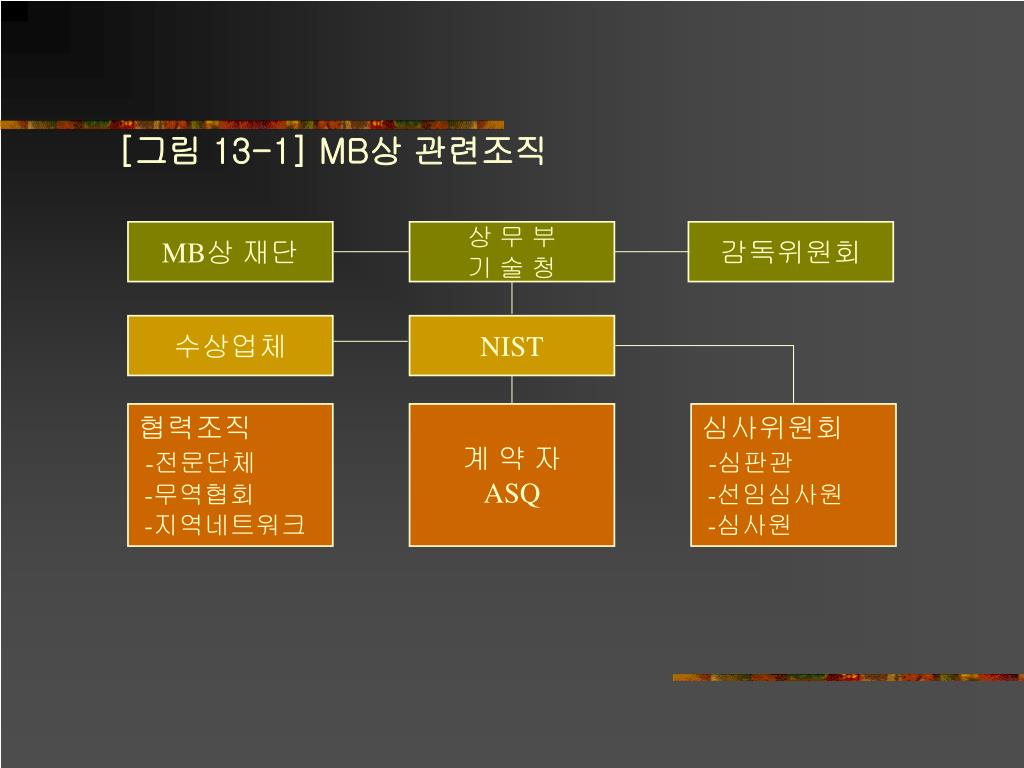 [그림 13-1] MB상 관련조직

MB상 재단

상 무 부
기 술 청

감독위원회

수상업체

NIST

협력조직
-전문단체
-무역협회
-지역네트워크

계 약 자
ASQ

심사위원회
-심판관
-선임심사원
-심사원